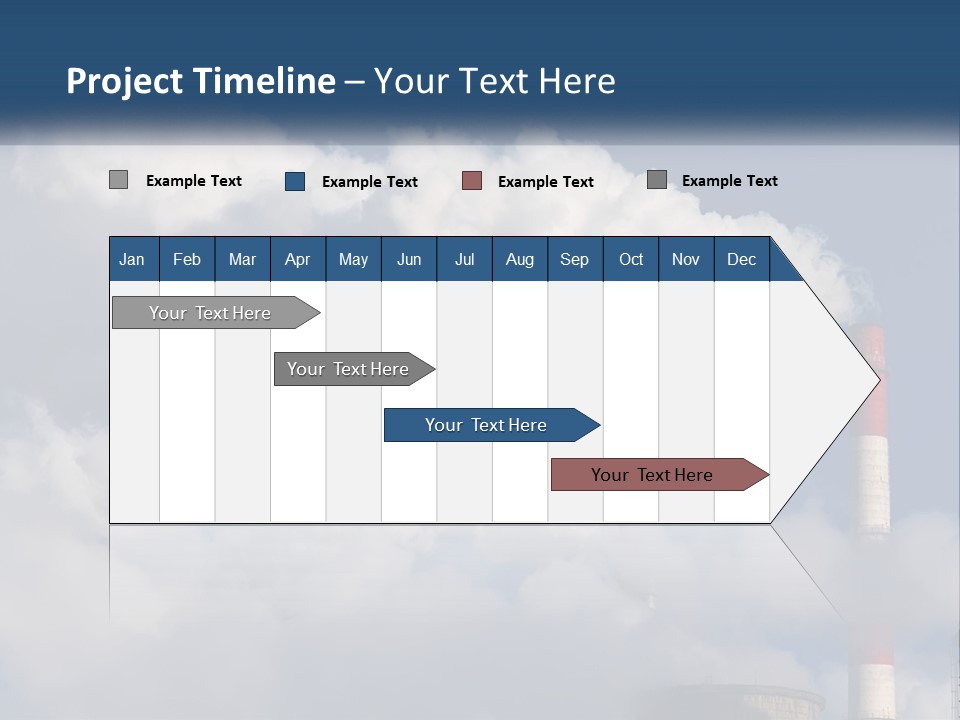 Project Timeline – Your Text Here

Example Text Example Text Example Text Example Text

| Jan | Feb | Mar | Apr | May | Jun | Jul | Aug | Sep | Oct | Nov | Dec |
|---|---|---|---|---|---|---|---|---|---|---|---|

Your Text Here

Your Text Here

Your Text Here

Your Text Here